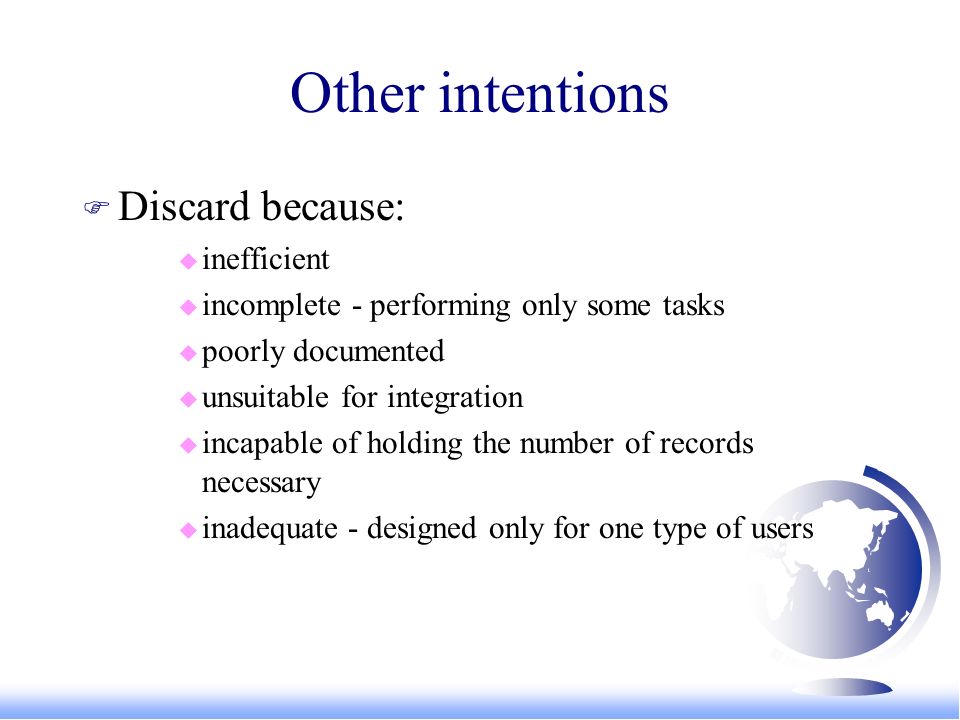 Other intentions

Discard because:

inefficient

incomplete - performing only some tasks

poorly documented

unsuitable for integration

incapable of holding the number of records necessary

inadequate - designed only for one type of users